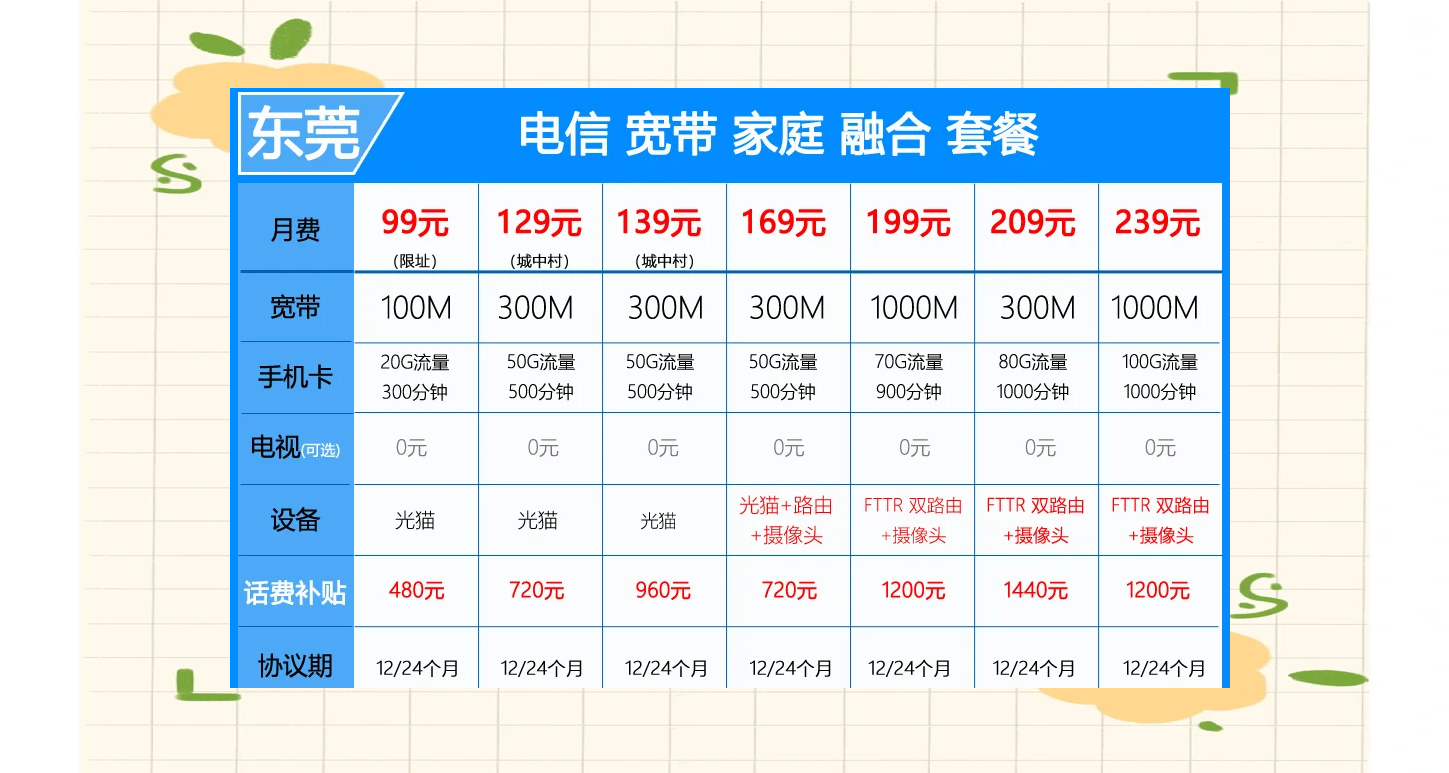 东莞 电信 宽带 家庭 融合 套餐

| 月费 | 99元 （限址） | 129元 （城中村） | 139元 （城中村） | 169元 | 199元 | 209元 | 239元 |
|---|---|---|---|---|---|---|---|
| 宽带 | 100M | 300M | 300M | 300M | 1000M | 300M | 1000M |
| 手机卡 | 20G流量 300分钟 | 50G流量 500分钟 | 50G流量 500分钟 | 50G流量 500分钟 | 70G流量 900分钟 | 80G流量 1000分钟 | 100G流量 1000分钟 |
| 电视(可选) | 0元 | 0元 | 0元 | 0元 | 0元 | 0元 | 0元 |
| 设备 | 光猫 | 光猫 | 光猫 | 光猫+路由 +摄像头 | FTTR 双路由 +摄像头 | FTTR 双路由 +摄像头 | FTTR 双路由 +摄像头 |
| 话费补贴 | 480元 | 720元 | 960元 | 720元 | 1200元 | 1440元 | 1200元 |
| 协议期 | 12/24个月 | 12/24个月 | 12/24个月 | 12/24个月 | 12/24个月 | 12/24个月 | 12/24个月 |